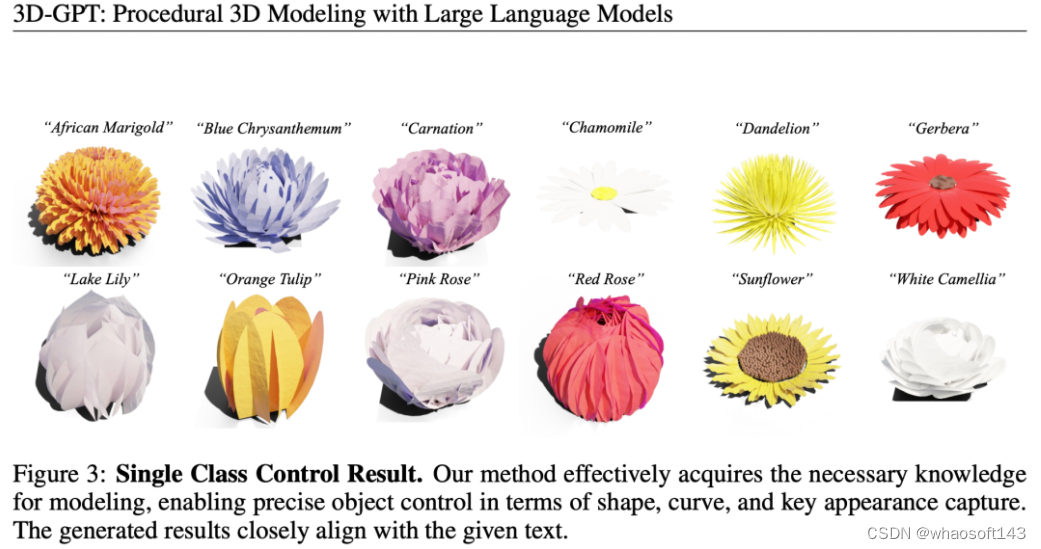 3D-GPT: Procedural 3D Modeling with Large Language Models

"African Marigold" "Blue Chrysanthemum" "Carnation" "Chamomile" "Dandelion" "Gerbera"

"Lake Lily" "Orange Tulip" "Pink Rose" "Red Rose" "Sunflower" "White Camellia"

Figure 3: **Single Class Control Result.** Our method effectively acquires the necessary knowledge for modeling, enabling precise object control in terms of shape, curve, and key appearance capture. The generated results closely align with the given text.

CSDN @whaosoft143